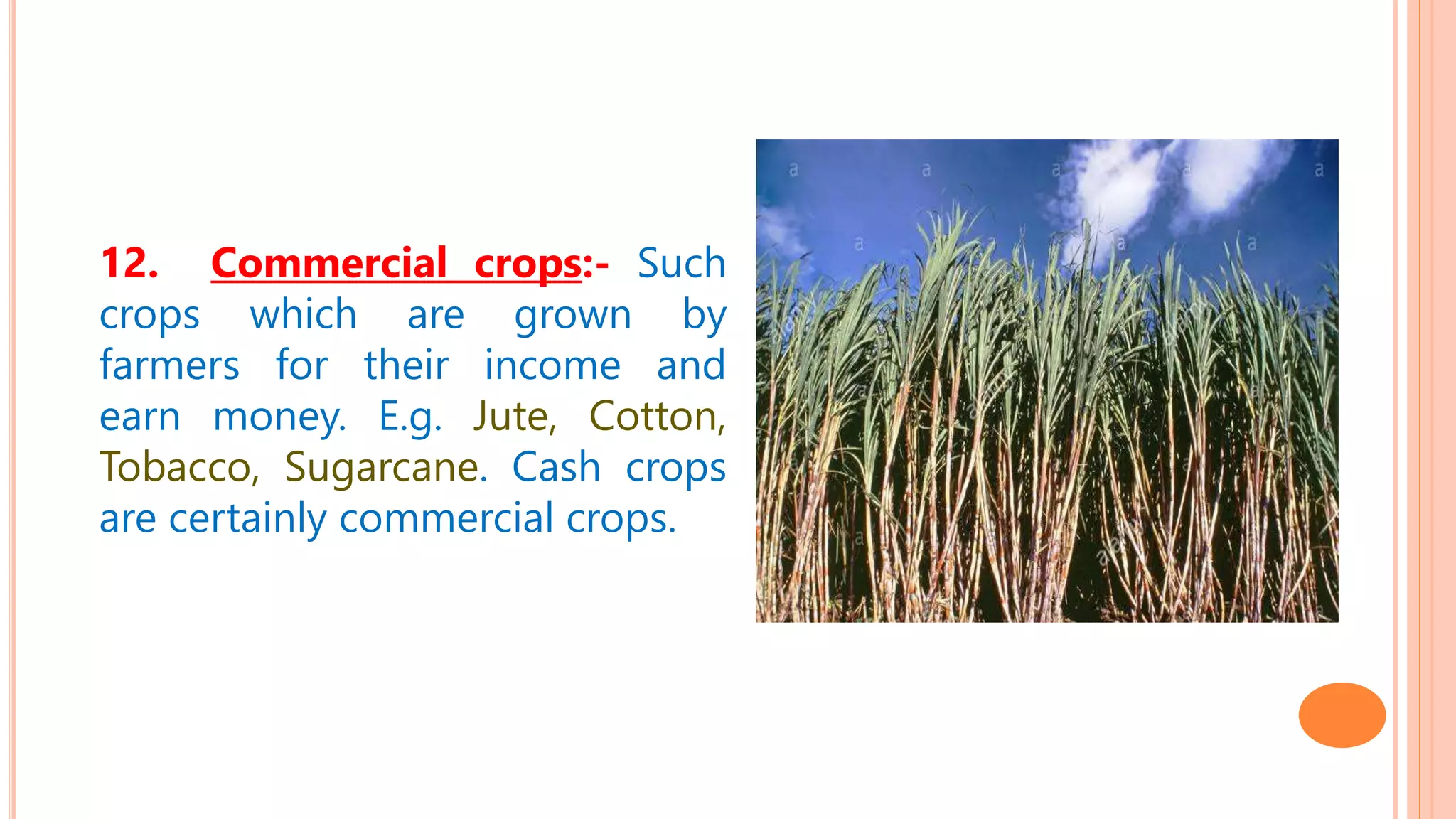 12. Commercial crops:- Such crops which are grown by farmers for their income and earn money. E.g. Jute, Cotton, Tobacco, Sugarcane. Cash crops are certainly commercial crops.